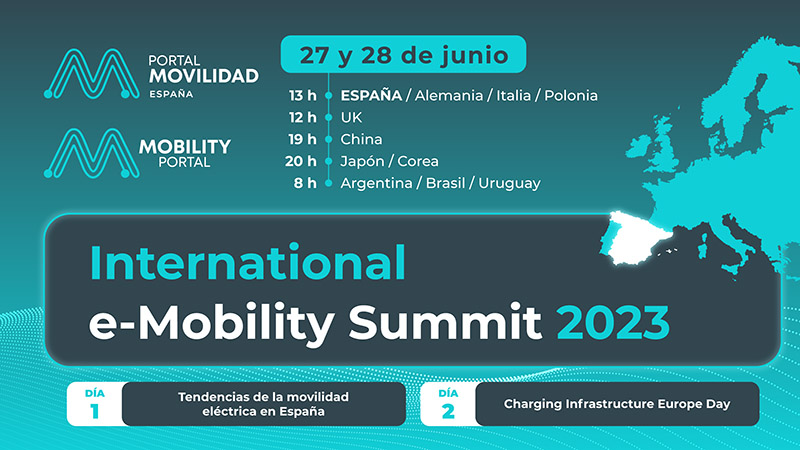 PORTAL MOVILIDAD ESPAÑA

MOBILITY PORTAL

27 y 28 de junio

13 h ESPAÑA / Alemania / Italia / Polonia
12 h UK
19 h China
20 h Japón / Corea
8 h Argentina / Brasil / Uruguay

International e-Mobility Summit 2023

DÍA 1 Tendencias de la movilidad eléctrica en España

DÍA 2 Charging Infrastructure Europe Day